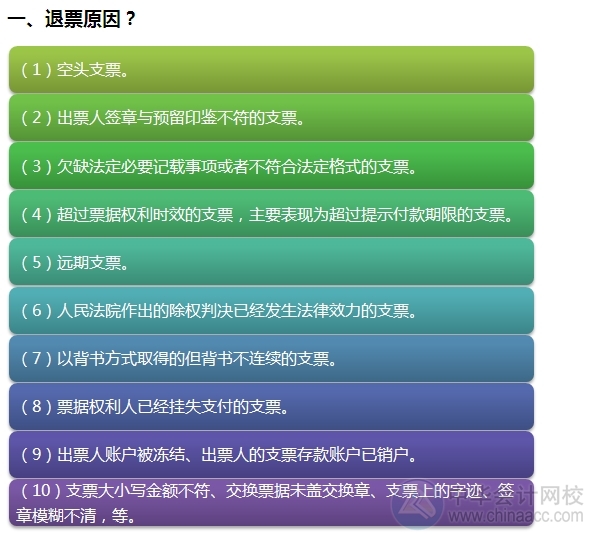 一、退票原因？

（1）空头支票。

（2）出票人签章与预留印鉴不符的支票。

（3）欠缺法定必要记载事项或者不符合法定格式的支票。

（4）超过票据权利时效的支票，主要表现为超过提示付款期限的支票。

（5）远期支票。

（6）人民法院作出的除权判决已经发生法律效力的支票。

（7）以背书方式取得的但背书不连续的支票。

（8）票据权利人已经挂失支付的支票。

（9）出票人账户被冻结、出票人的支票存款账户已销户。

（10）支票大小写金额不符、交换票据未盖交换章、支票上的字迹、签章模糊不清，等。

中华会计网校 www.chinaacc.com